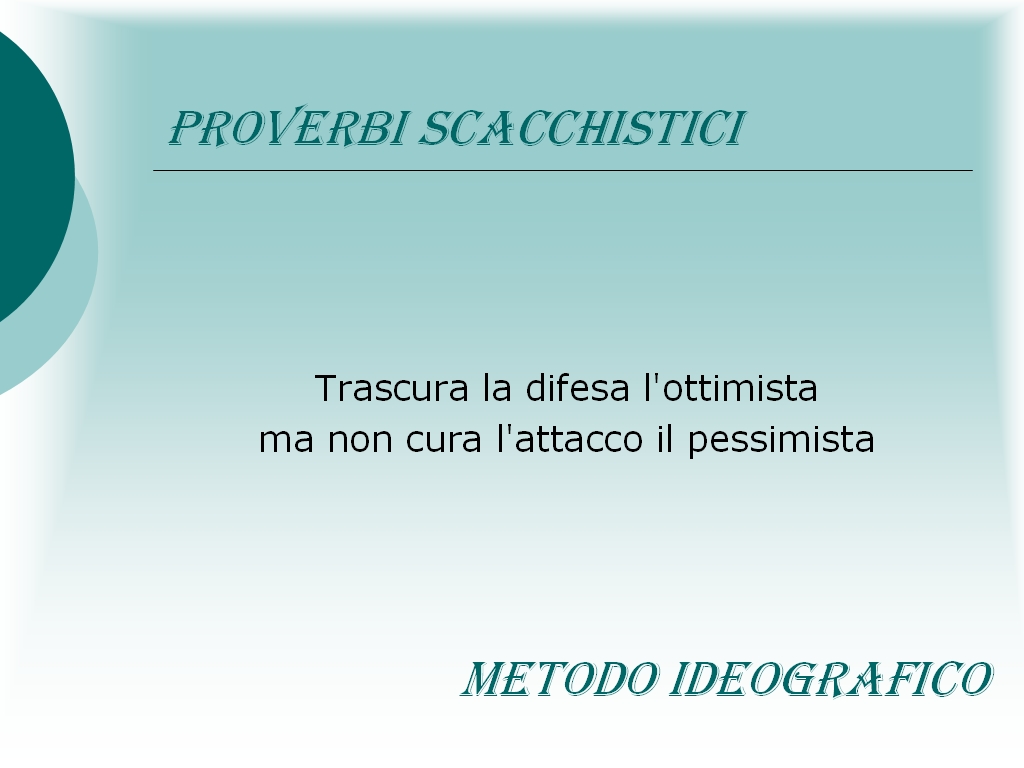 PROVERBI SCACCHISTICI

Trascura la difesa l'ottimista
ma non cura l'attacco il pessimista

METODO IDEOGRAFICO